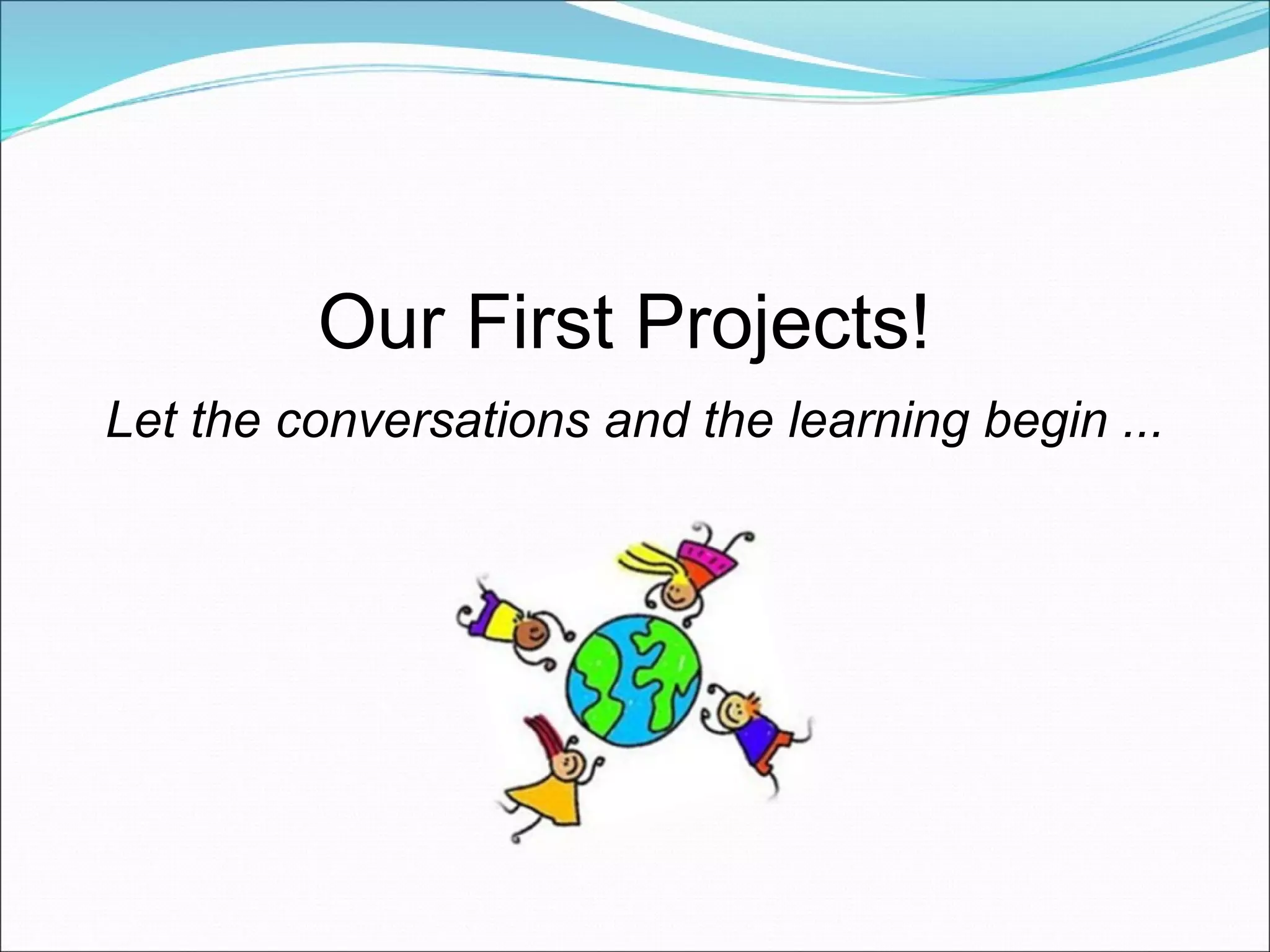 Our First Projects!

Let the conversations and the learning begin ...